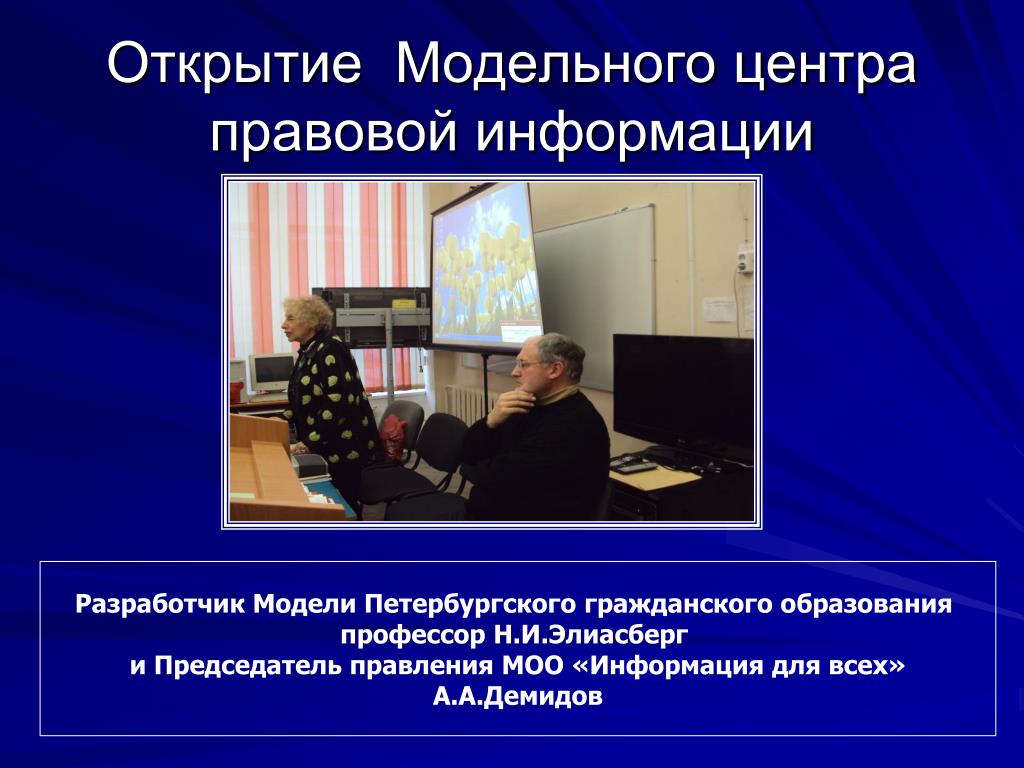 Открытие  Модельного центра правовой информации

Разработчик Модели Петербургского гражданского образования
профессор Н.И.Элиасберг
и Председатель правления МОО «Информация для всех»
А.А.Демидов